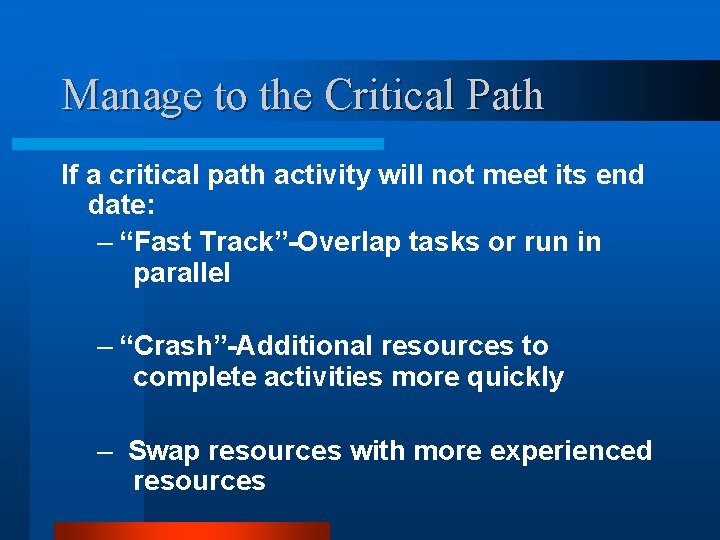 Manage to the Critical Path

If a critical path activity will not meet its end date:

– “Fast Track”-Overlap tasks or run in parallel

– “Crash”-Additional resources to complete activities more quickly

– Swap resources with more experienced resources